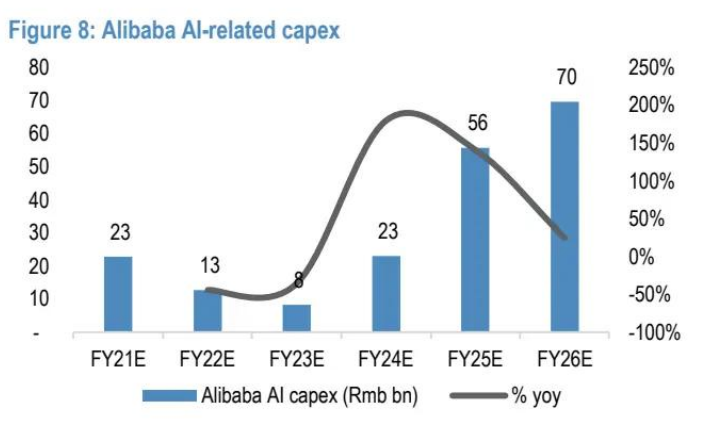 Figure 8: Alibaba AI-related capex

80
70
60
50
40
30
20
10
-

250%
200%
150%
100%
50%
0%
-50%
-100%

23
13
8
23
56
70

FY21E
FY22E
FY23E
FY24E
FY25E
FY26E

Alibaba AI capex (Rmb bn)
% yoy